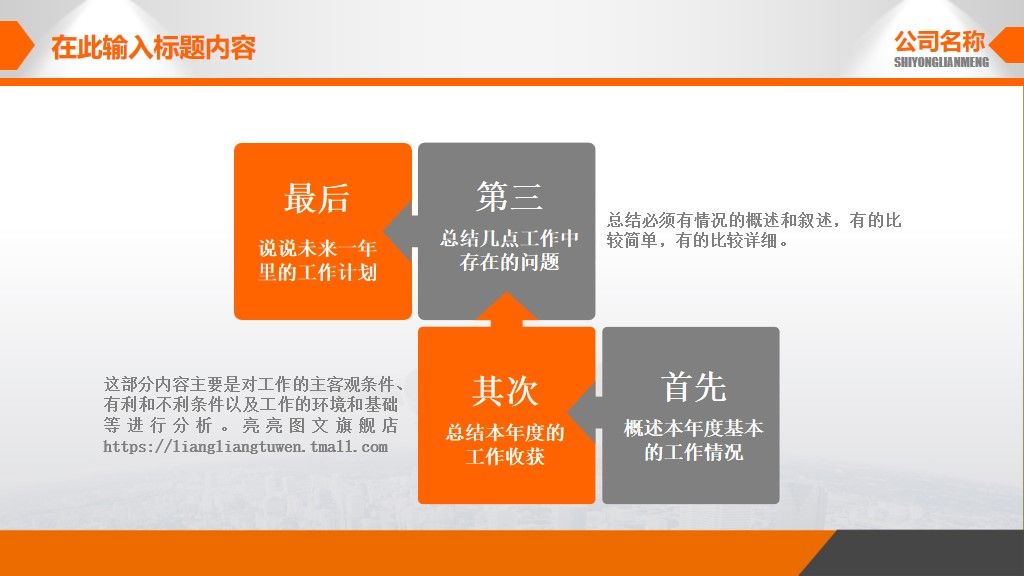 在此输入标题内容

公司名称
SHIYONGLIANMENG

最后
说说未来一年里的工作计划

第三
总结几点工作中存在的问题

总结必须有情况的概述和叙述，有的比较简单，有的比较详细。

这部分内容主要是对工作的主客观条件、有利和不利条件以及工作的环境和基础等进行分析。亮亮图文旗舰店 https://liangliangtuwen.tmall.com

其次
总结本年度的工作收获

首先
概述本年度基本的工作情况